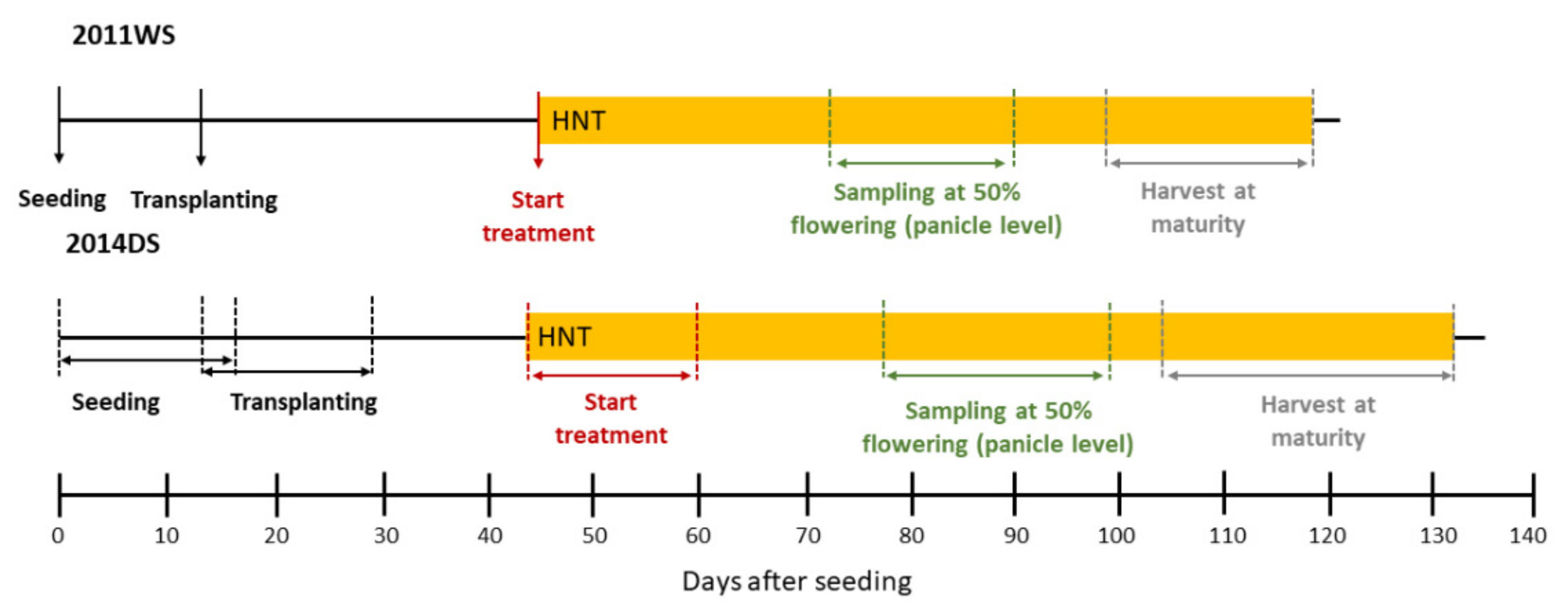 2011WS

HNT

Seeding Transplanting

Start treatment

Sampling at 50% flowering (panicle level)

Harvest at maturity

2014DS

HNT

Seeding Transplanting

Start treatment

Sampling at 50% flowering (panicle level)

Harvest at maturity

0 10 20 30 40 50 60 70 80 90 100 110 120 130 140

Days after seeding